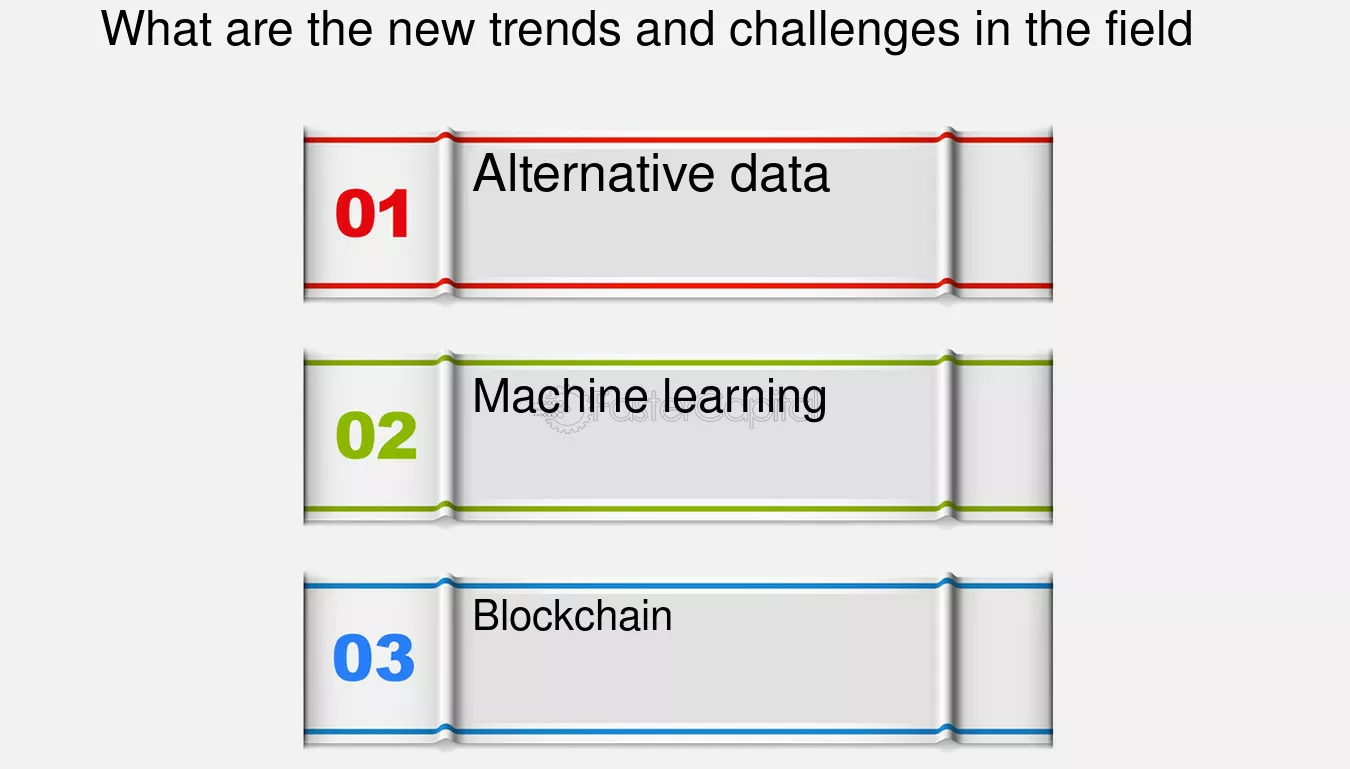 What are the new trends and challenges in the field

01
Alternative data

02
Machine learning

03
Blockchain

FasterCapital